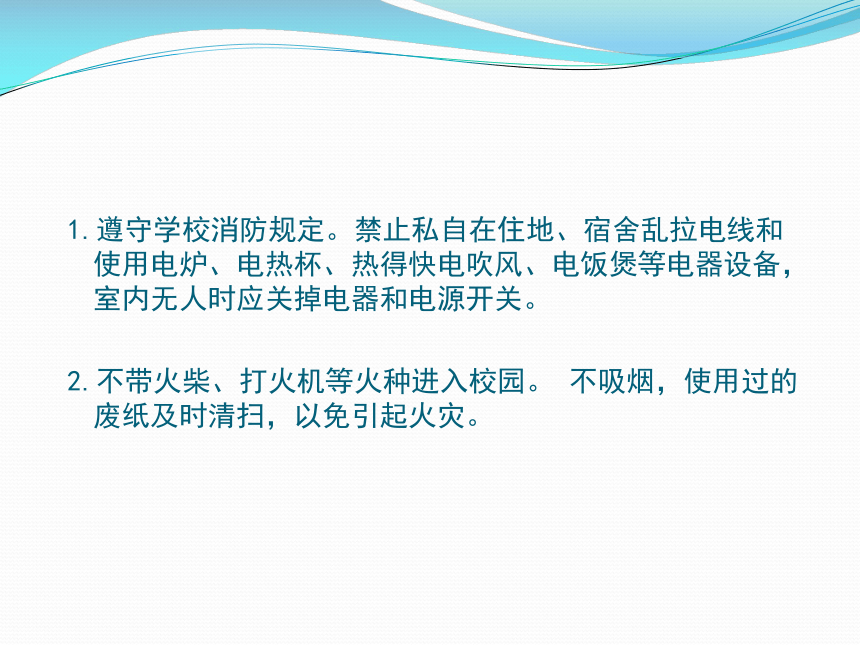 1. 遵守学校消防规定。禁止私自在住地、宿舍乱拉电线和使用电炉、电热杯、热得快电吹风、电饭煲等电器设备，室内无人时应关掉电器和电源开关。

2. 不带火柴、打火机等火种进入校园。 不吸烟，使用过的废纸及时清扫，以免引起火灾。